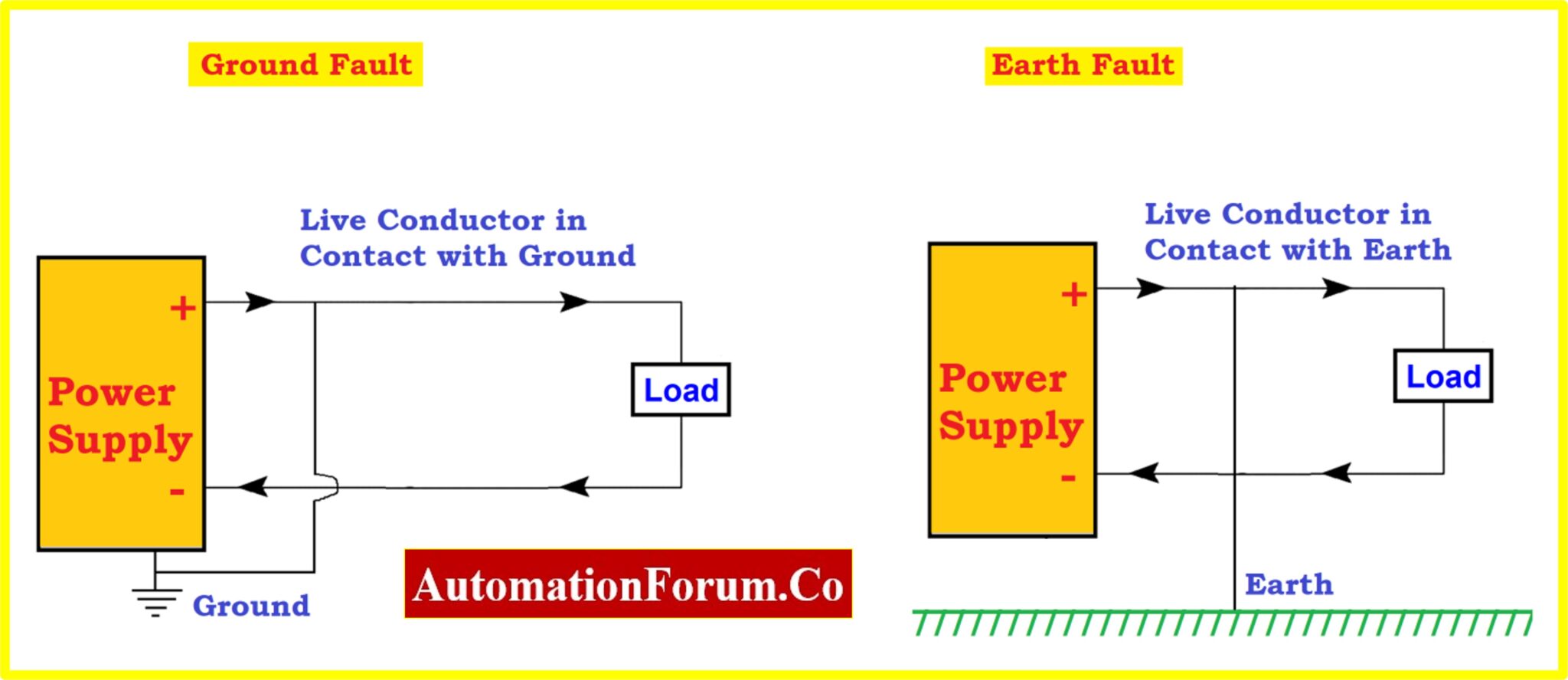 Ground Fault

Live Conductor in Contact with Ground

+

Power Supply

-

Load

Ground

AutomationForum.Co

Earth Fault

Live Conductor in Contact with Earth

+

Power Supply

-

Load

Earth